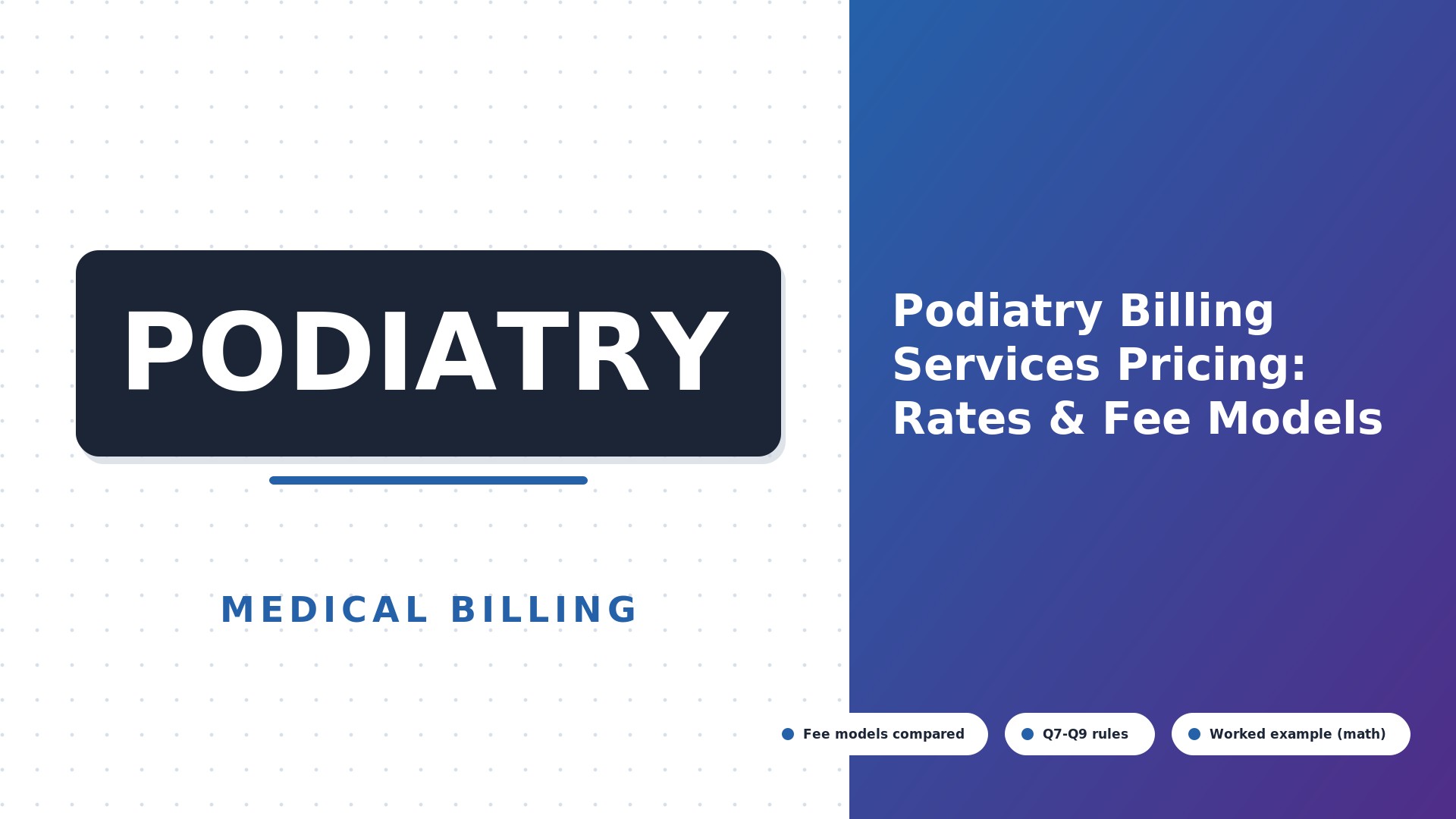 PODIATRY

MEDICAL BILLING

Podiatry Billing Services Pricing: Rates & Fee Models

Fee models compared

Q7-Q9 rules

Worked example (math)